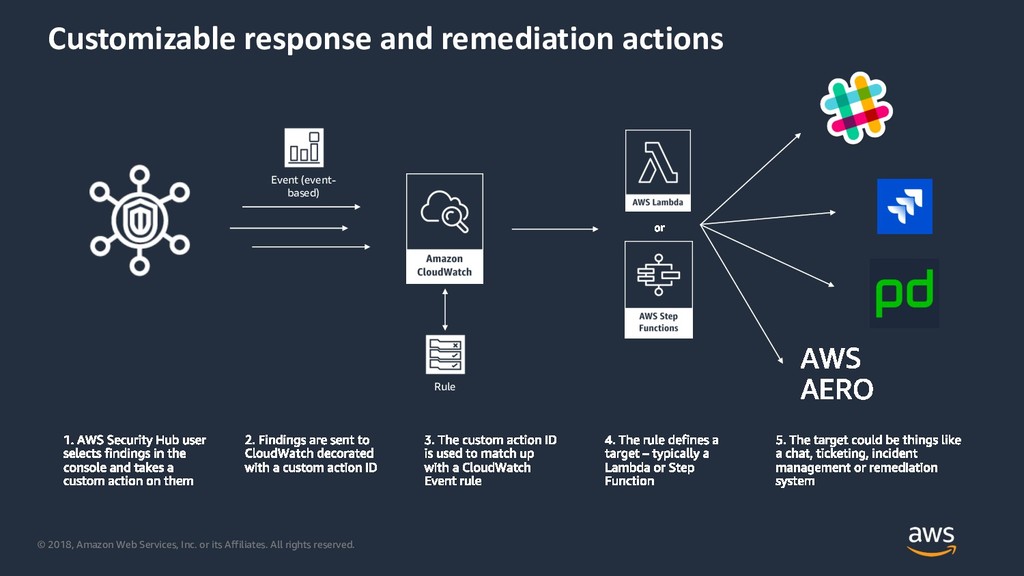 Customizable response and remediation actions

Event (event-based)

Amazon CloudWatch

Rule

AWS Lambda

or

AWS Step Functions

pd

AWS AERO

1. AWS Security Hub user selects findings in the console and takes a custom action on them

2. Findings are sent to CloudWatch decorated with a custom action ID

3. The custom action ID is used to match up with a CloudWatch Event rule

4. The rule defines a target – typically a Lambda or Step Function

5. The target could be things like a chat, ticketing, incident management or remediation system

© 2018, Amazon Web Services, Inc. or its Affiliates. All rights reserved.

aws